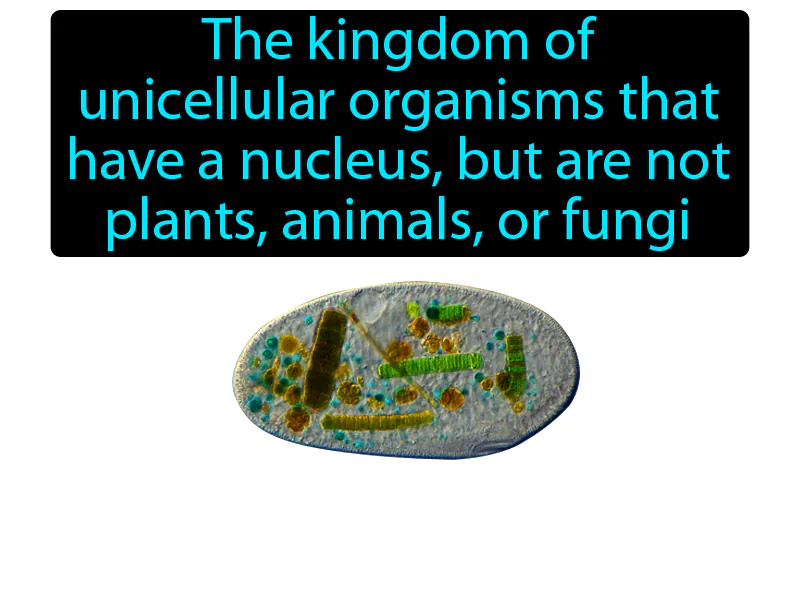 The kingdom of unicellular organisms that have a nucleus, but are not plants, animals, or fungi